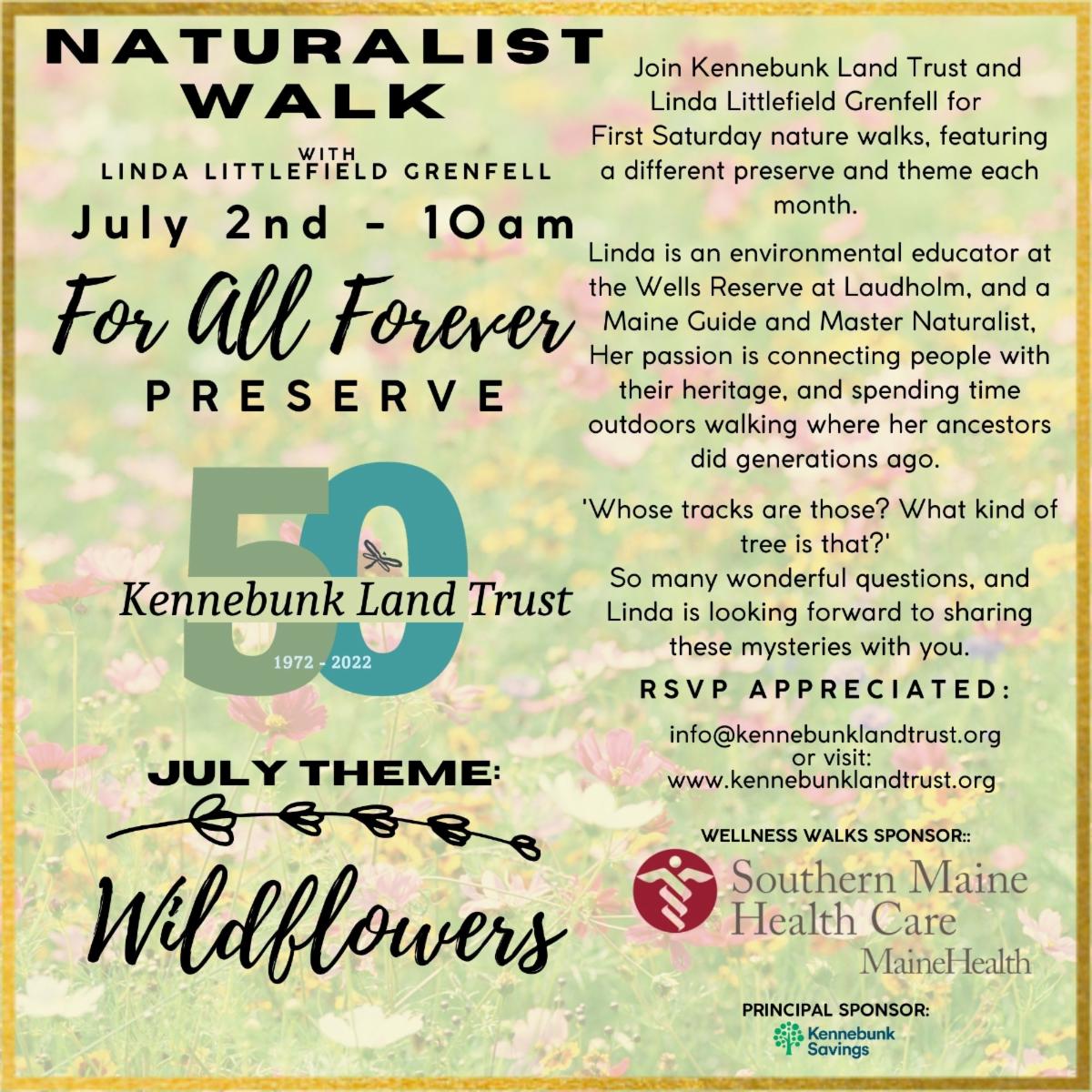 NATURALIST WALK

WITH
LINDA LITTLEFIELD GRENFELL

July 2nd - 10am

For All Forever
PRESERVE

50
Kennebunk Land Trust
1972 - 2022

JULY THEME:

Wildflowers

Join Kennebunk Land Trust and Linda Littlefield Grenfell for First Saturday nature walks, featuring a different preserve and theme each month.

Linda is an environmental educator at the Wells Reserve at Laudholm, and a Maine Guide and Master Naturalist, Her passion is connecting people with their heritage, and spending time outdoors walking where her ancestors did generations ago.

'Whose tracks are those? What kind of tree is that?'
So many wonderful questions, and Linda is looking forward to sharing these mysteries with you.

RSVP APPRECIATED:

info@kennebunklandtrust.org
or visit:
www.kennebunklandtrust.org

WELLNESS WALKS SPONSOR::

Southern Maine Health Care
MaineHealth

PRINCIPAL SPONSOR:

Kennebunk Savings